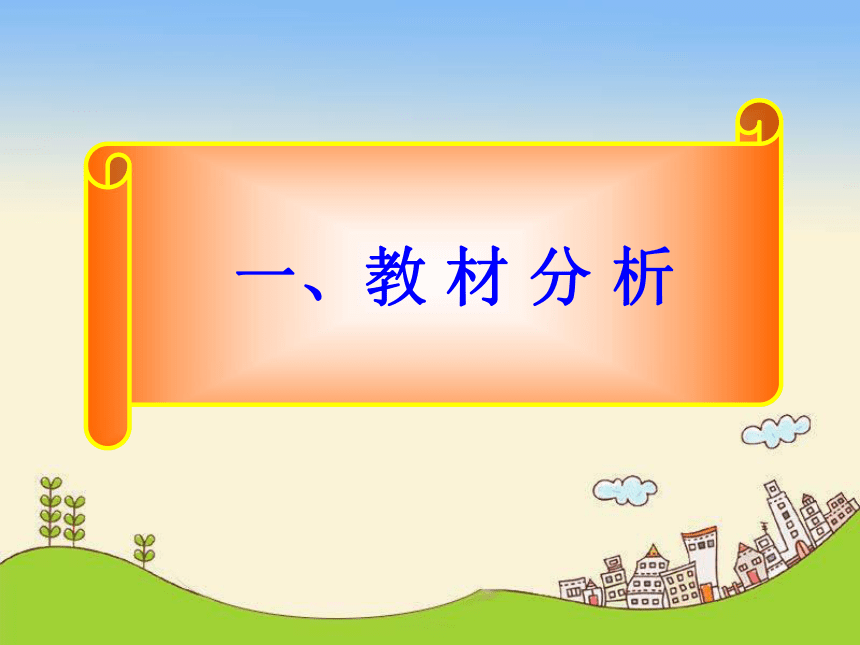 一、教材分析